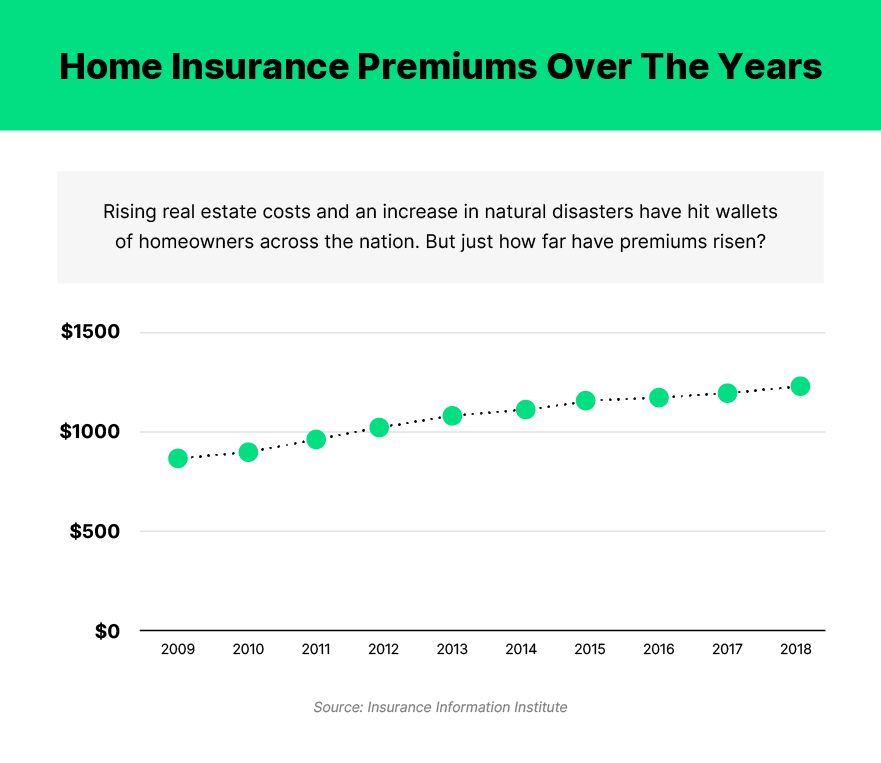 Home Insurance Premiums Over The Years

Rising real estate costs and an increase in natural disasters have hit wallets of homeowners across the nation. But just how far have premiums risen?

$1500
$1000
$500
$0

2009 2010 2011 2012 2013 2014 2015 2016 2017 2018

Source: Insurance Information Institute